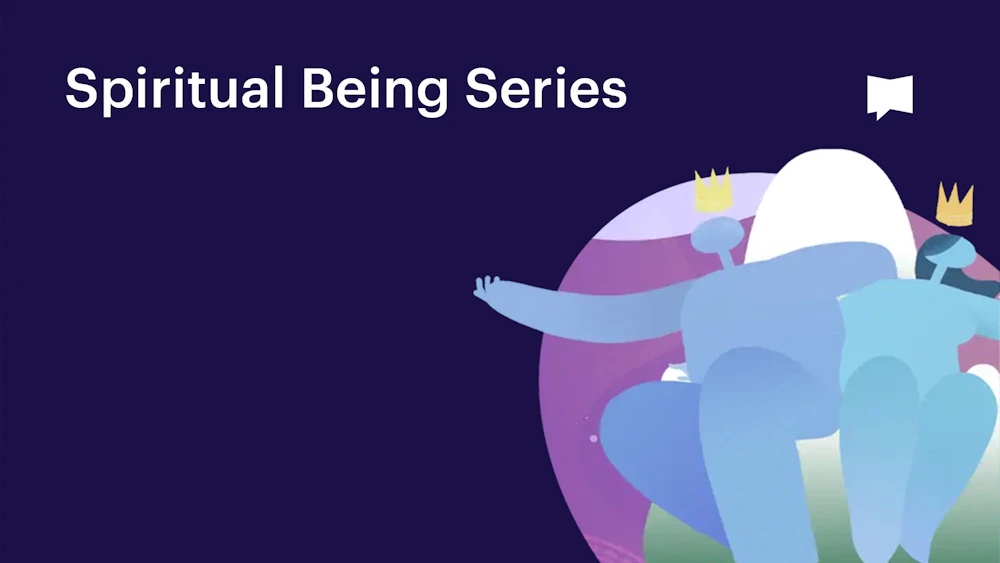 Spiritual Being Series